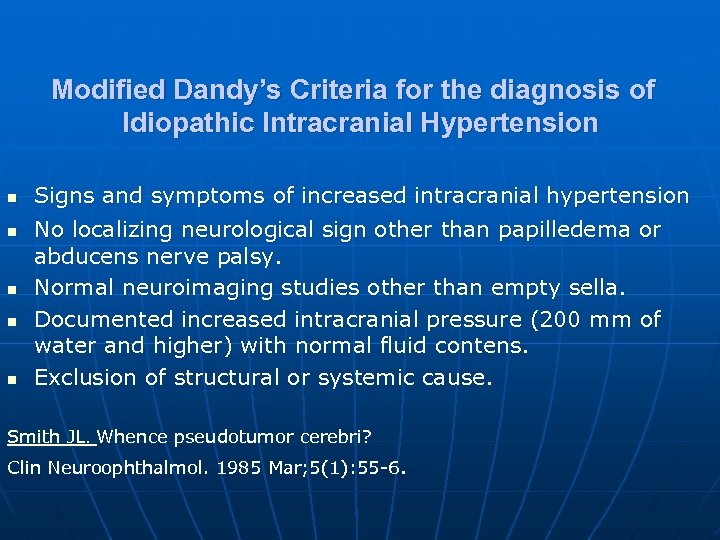 Modified Dandy's Criteria for the diagnosis of Idiopathic Intracranial Hypertension

- Signs and symptoms of increased intracranial hypertension
- No localizing neurological sign other than papilledema or abducens nerve palsy.
- Normal neuroimaging studies other than empty sella.
- Documented increased intracranial pressure (200 mm of water and higher) with normal fluid contens.
- Exclusion of structural or systemic cause.

Smith JL. Whence pseudotumor cerebri?

Clin Neuroophthalmol. 1985 Mar;5(1):55-6.